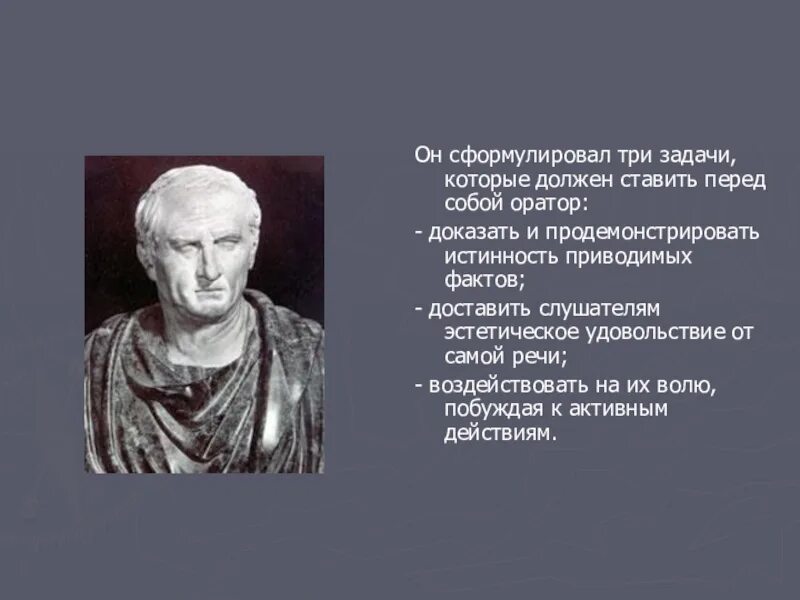 Он сформулировал три задачи, которые должен ставить перед собой оратор:

- доказать и продемонстрировать истинность приводимых фактов;

- доставить слушателям эстетическое удовольствие от самой речи;

- воздействовать на их волю, побуждая к активным действиям.